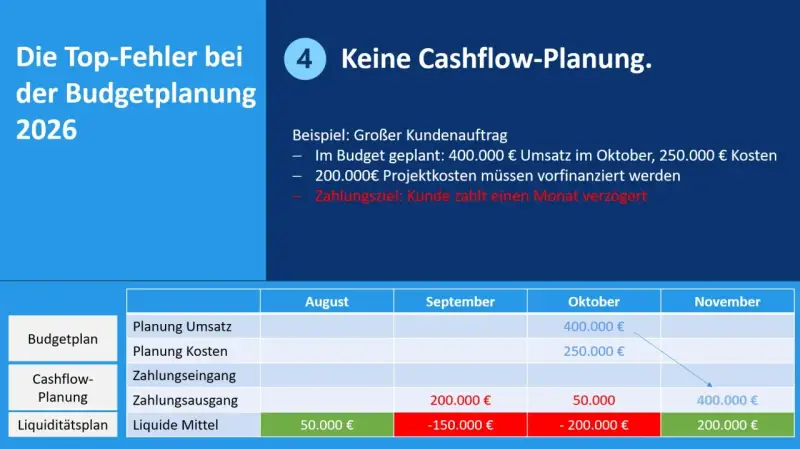 Die Top-Fehler bei der Budgetplanung 2026

4 Keine Cashflow-Planung.

Beispiel: Großer Kundenauftrag
– Im Budget geplant: 400.000 € Umsatz im Oktober, 250.000 € Kosten
– 200.000€ Projektkosten müssen vorfinanziert werden
– Zahlungsziel: Kunde zahlt einen Monat verzögert

| | | August | September | Oktober | November |
|---|---|---|---|---|---|
| Budgetplan | Planung Umsatz | | | 400.000 € | |
| | Planung Kosten | | | 250.000 € | |
| Cashflow-Planung | Zahlungseingang | | | | |
| | Zahlungsausgang | | 200.000 € | 50.000 | 400.000 € |
| Liquiditätsplan | Liquide Mittel | 50.000 € | -150.000 € | - 200.000 € | 200.000 € |